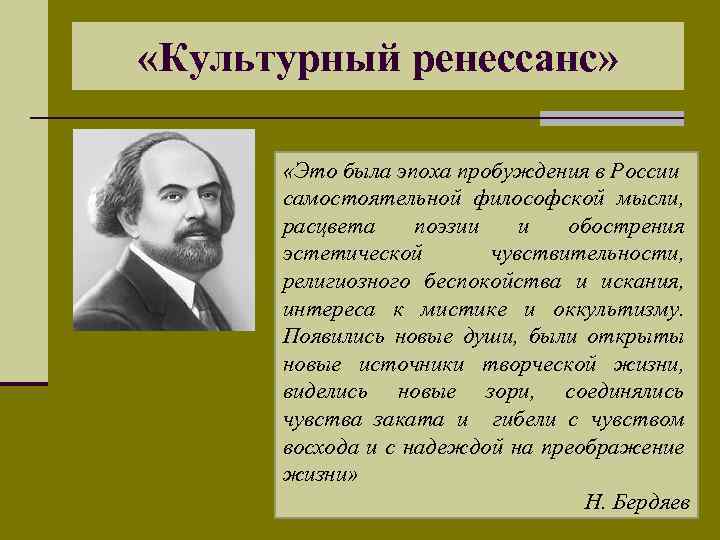 «Культурный ренессанс»

«Это была эпоха пробуждения в России самостоятельной философской мысли, расцвета поэзии и обострения эстетической чувствительности, религиозного беспокойства и искания, интереса к мистике и оккультизму. Появились новые души, были открыты новые источники творческой жизни, виделись новые зори, соединялись чувства заката и гибели с чувством восхода и с надеждой на преображение жизни»

Н. Бердяев